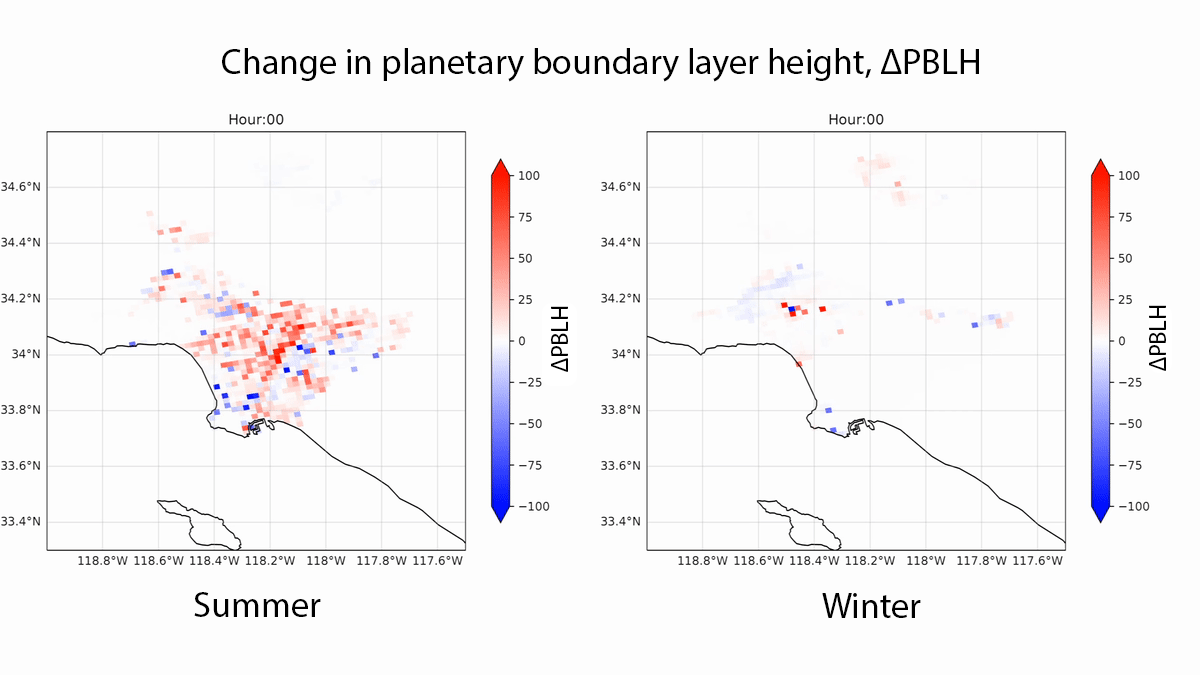 Change in planetary boundary layer height, ΔPBLH

Hour:00

34.6°N
34.4°N
34.2°N
34°N
33.8°N
33.6°N
33.4°N

118.8°W 118.6°W 118.4°W 118.2°W 118°W 117.8°W 117.6°W

100
75
50
25
0
−25
−50
−75
−100

ΔPBLH

Summer

Hour:00

34.6°N
34.4°N
34.2°N
34°N
33.8°N
33.6°N
33.4°N

118.8°W 118.6°W 118.4°W 118.2°W 118°W 117.8°W 117.6°W

100
75
50
25
0
−25
−50
−75
−100

ΔPBLH

Winter